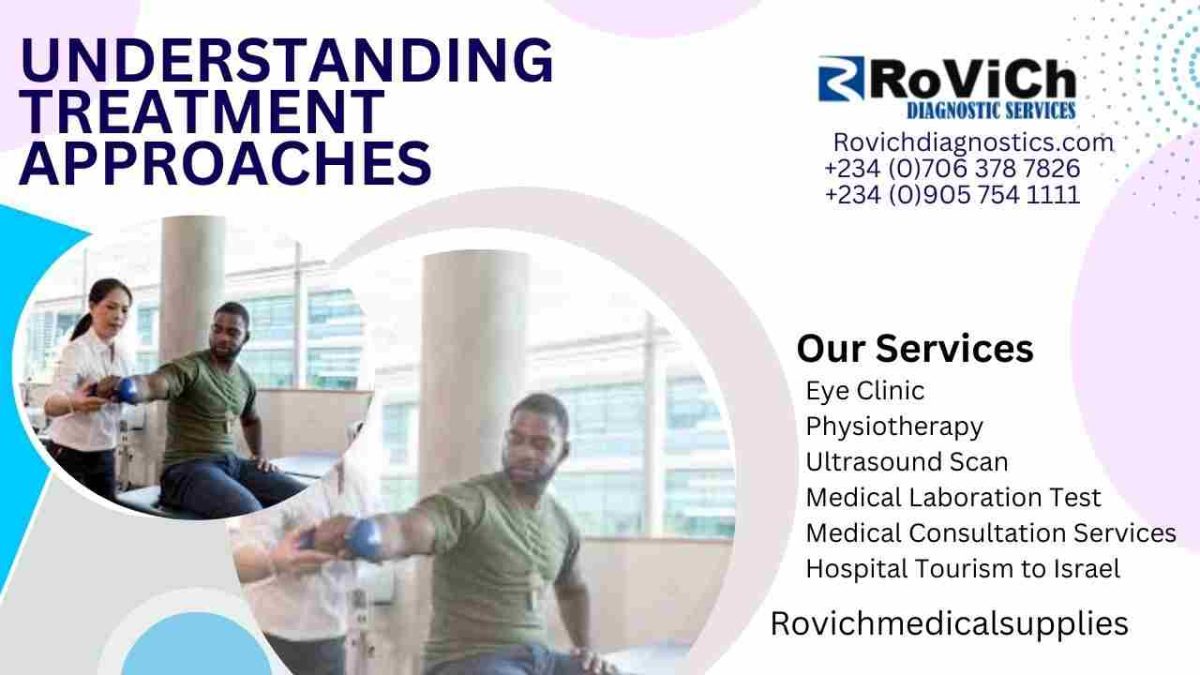 UNDERSTANDING TREATMENT APPROACHES

RoViCh
DIAGNOSTIC SERVICES

Rovichdiagnostics.com
+234 (0)706 378 7826
+234 (0)905 754 1111

Our Services
Eye Clinic
Physiotherapy
Ultrasound Scan
Medical Laboration Test
Medical Consultation Services
Hospital Tourism to Israel

Rovichmedicalsupplies